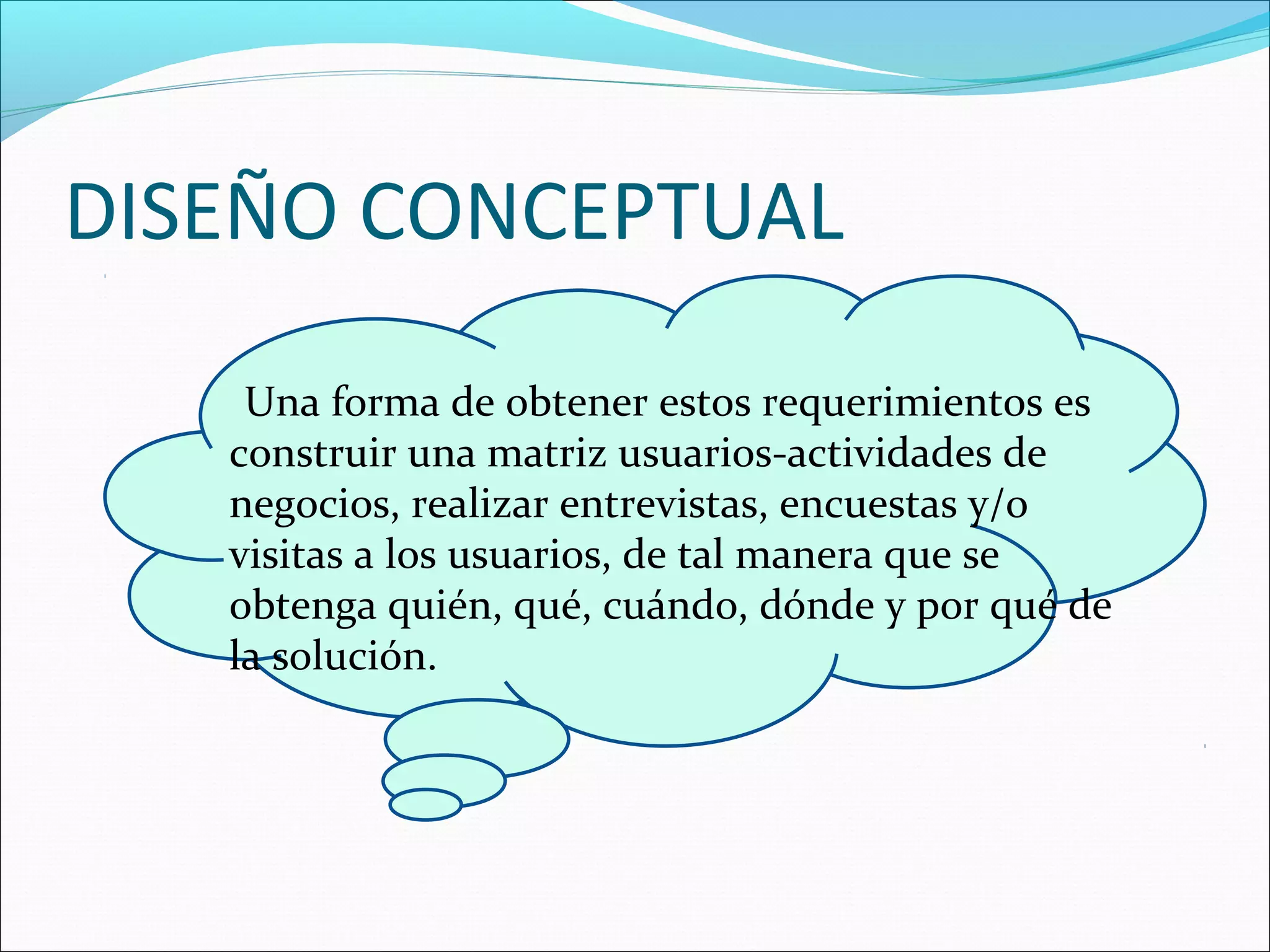 DISEÑO CONCEPTUAL

Una forma de obtener estos requerimientos es construir una matriz usuarios-actividades de negocios, realizar entrevistas, encuestas y/o visitas a los usuarios, de tal manera que se obtenga quién, qué, cuándo, dónde y por qué de la solución.